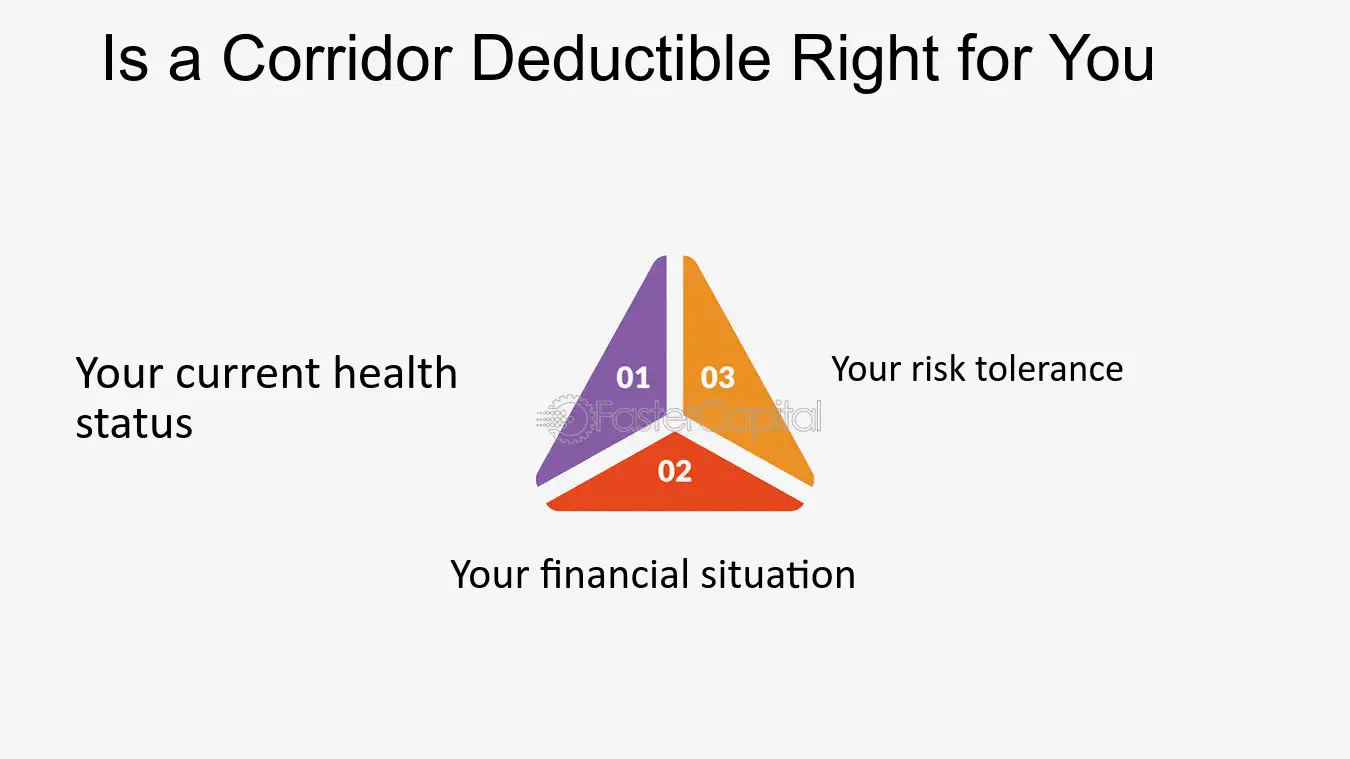 Is a Corridor Deductible Right for You

Your current health status

01

03

Your risk tolerance

FasterCapital

02

Your financial situation